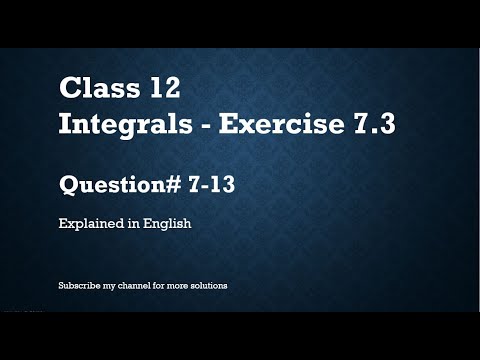 Class 12
Integrals - Exercise 7.3

Question# 7-13

Explained in English

Subscribe my channel for more solutions